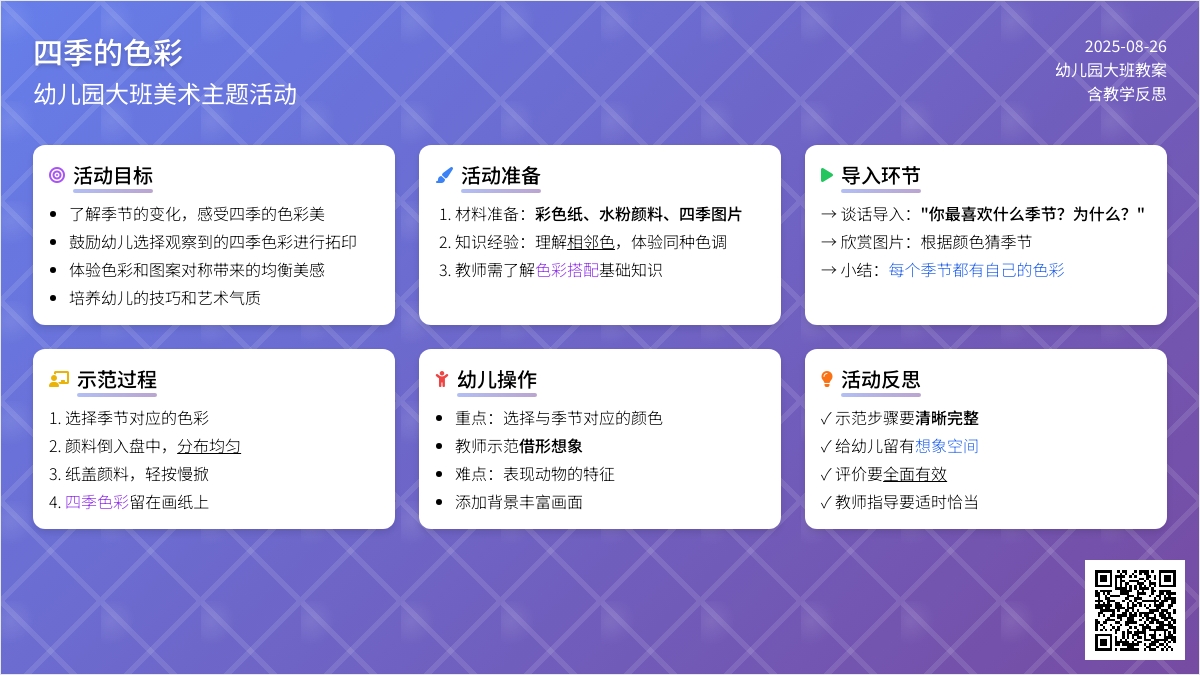 四季的色彩
幼儿园大班美术主题活动

2025-08-26
幼儿园大班教案
含教学反思

活动目标

- 了解季节的变化，感受四季的色彩美
- 鼓励幼儿选择观察到的四季色彩进行拓印
- 体验色彩和图案对称带来的均衡美感
- 培养幼儿的技巧和艺术气质

活动准备

1. 材料准备：彩色纸、水粉颜料、四季图片
2. 知识经验：理解相邻色，体验同种色调
3. 教师需了解色彩搭配基础知识

导入环节

→ 谈话导入："你最喜欢什么季节？为什么？"
→ 欣赏图片：根据颜色猜季节
→ 小结：每个季节都有自己的色彩

示范过程

1. 选择季节对应的色彩
2. 颜料倒入盘中，分布均匀
3. 纸盖颜料，轻按慢掀
4. 四季色彩留在画纸上

幼儿操作

- 重点：选择与季节对应的颜色
- 教师示范借形想象
- 难点：表现动物的特征
- 添加背景丰富画面

活动反思

✓ 示范步骤要清晰完整
✓ 给幼儿留有想象空间
✓ 评价要全面有效
✓ 教师指导要适时恰当